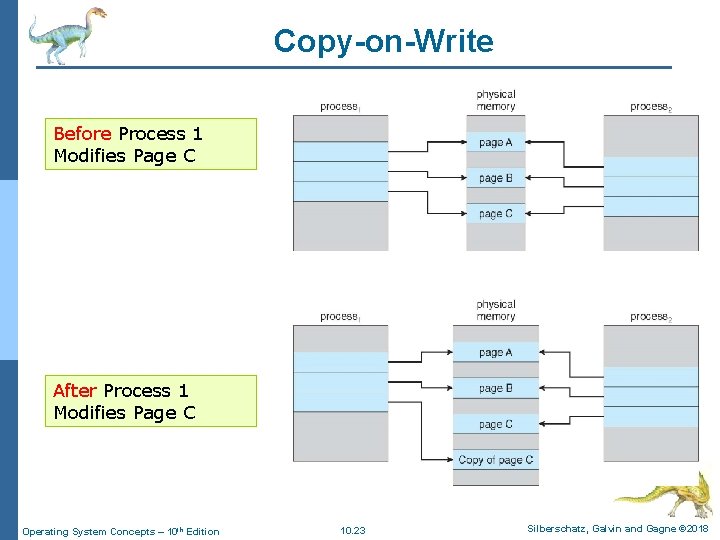 Copy-on-Write

Before Process 1 Modifies Page C

process$_1$

physical memory

process$_2$

page A

page B

page C

After Process 1 Modifies Page C

process$_1$

physical memory

process$_2$

page A

page B

page C

Copy of page C

Operating System Concepts – 10$^{th}$ Edition

10.23

Silberschatz, Galvin and Gagne ©2018